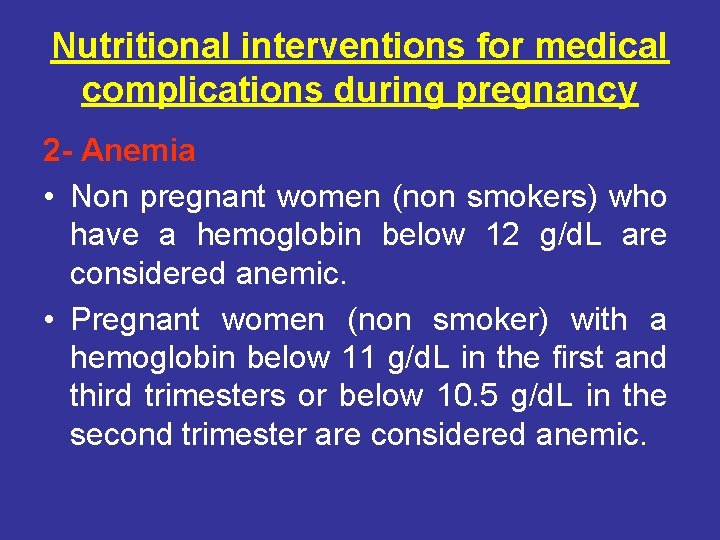 Nutritional interventions for medical complications during pregnancy

2- Anemia

• Non pregnant women (non smokers) who have a hemoglobin below 12 g/dL are considered anemic.

• Pregnant women (non smoker) with a hemoglobin below 11 g/dL in the first and third trimesters or below 10.5 g/dL in the second trimester are considered anemic.